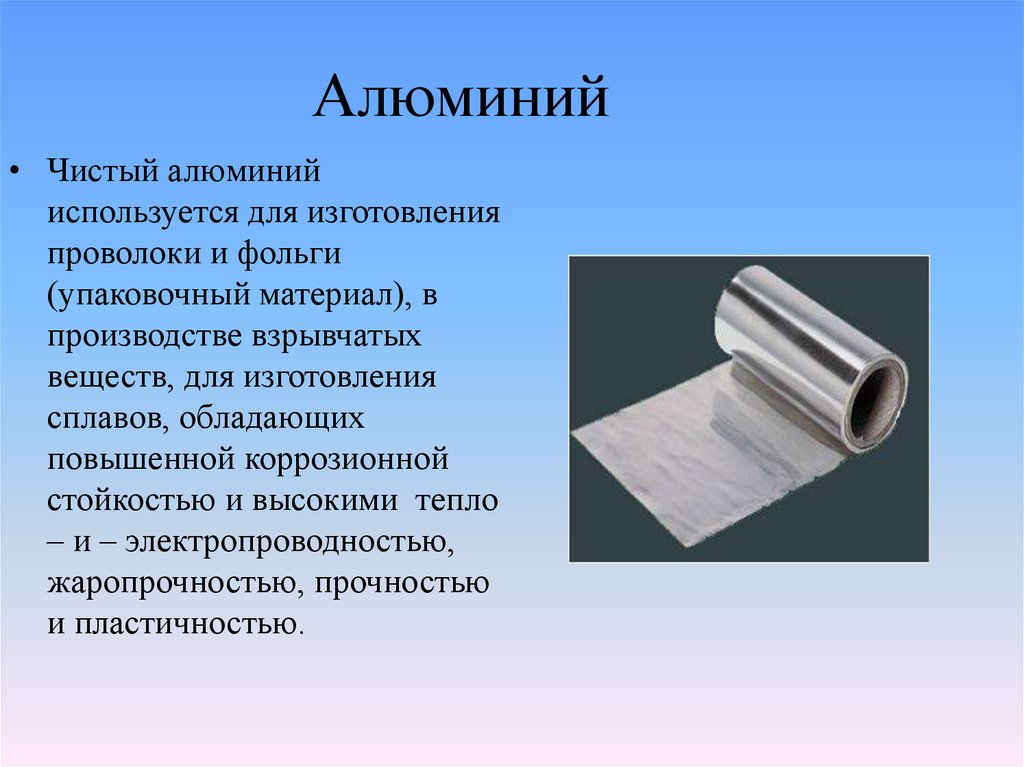 Алюминий

• Чистый алюминий используется для изготовления проволоки и фольги (упаковочный материал), в производстве взрывчатых веществ, для изготовления сплавов, обладающих повышенной коррозионной стойкостью и высокими тепло – и – электропроводностью, жаропрочностью, прочностью и пластичностью.